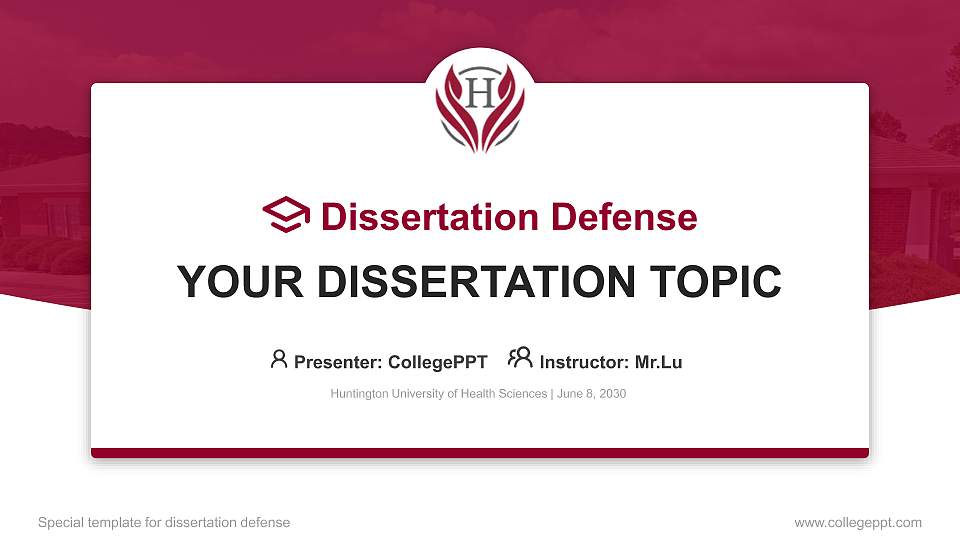 H

Dissertation Defense

YOUR DISSERTATION TOPIC

Presenter: CollegePPT Instructor: Mr.Lu

Huntington University of Health Sciences | June 8, 2030

Special template for dissertation defense

www.collegeppt.com